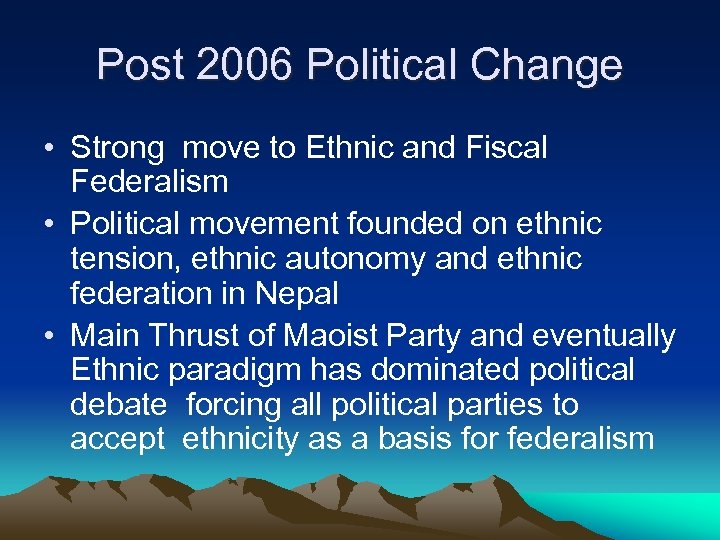 Post 2006 Political Change

• Strong move to Ethnic and Fiscal Federalism
• Political movement founded on ethnic tension, ethnic autonomy and ethnic federation in Nepal
• Main Thrust of Maoist Party and eventually Ethnic paradigm has dominated political debate forcing all political parties to accept ethnicity as a basis for federalism